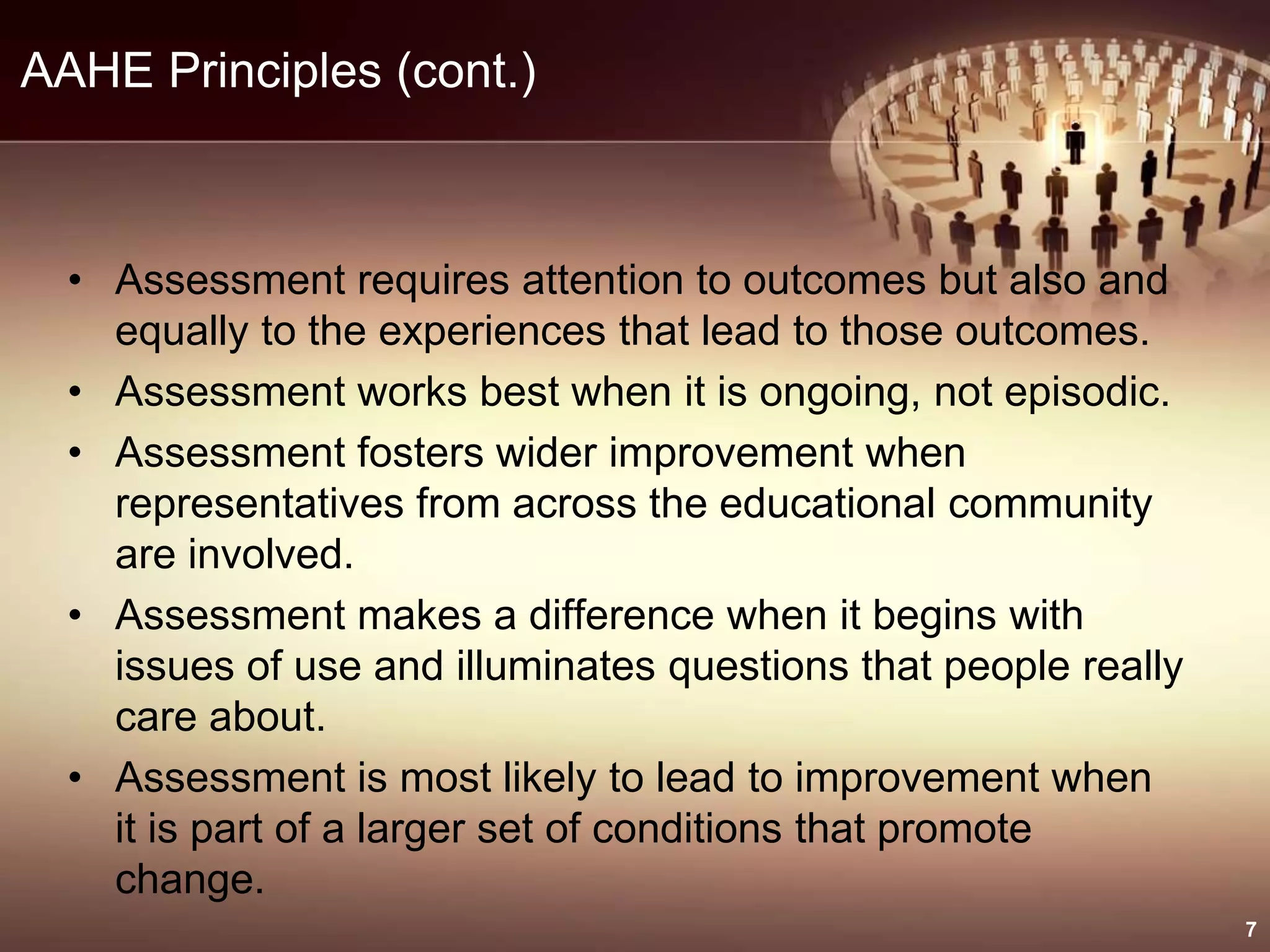 AAHE Principles (cont.)

• Assessment requires attention to outcomes but also and equally to the experiences that lead to those outcomes.
• Assessment works best when it is ongoing, not episodic.
• Assessment fosters wider improvement when representatives from across the educational community are involved.
• Assessment makes a difference when it begins with issues of use and illuminates questions that people really care about.
• Assessment is most likely to lead to improvement when it is part of a larger set of conditions that promote change.

7